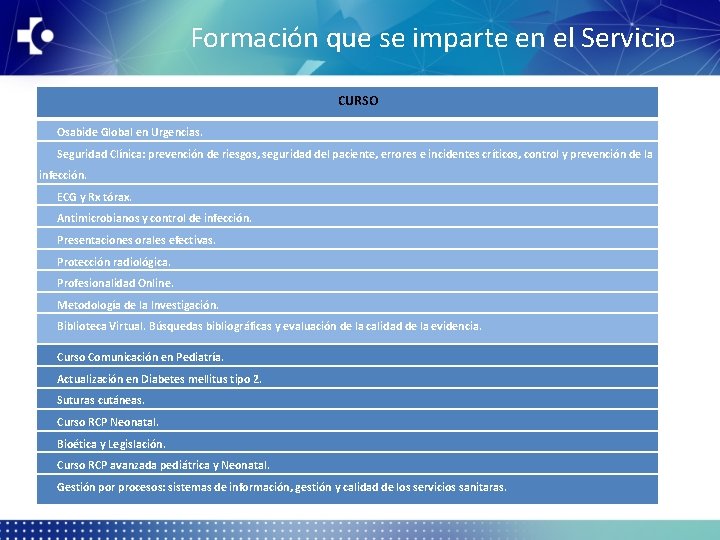 Formación que se imparte en el Servicio

| CURSO |
|---|
| Osabide Global en Urgencias. |
| Seguridad Clínica: prevención de riesgos, seguridad del paciente, errores e incidentes críticos, control y prevención de la infección. |
| ECG y Rx tórax. |
| Antimicrobianos y control de infección. |
| Presentaciones orales efectivas. |
| Protección radiológica. |
| Profesionalidad Online. |
| Metodología de la Investigación. |
| Biblioteca Virtual. Búsquedas bibliográficas y evaluación de la calidad de la evidencia. |
| Curso Comunicación en Pediatría. |
| Actualización en Diabetes mellitus tipo 2. |
| Suturas cutáneas. |
| Curso RCP Neonatal. |
| Bioética y Legislación. |
| Curso RCP avanzada pediátrica y Neonatal. |
| Gestión por procesos: sistemas de información, gestión y calidad de los servicios sanitaras. |